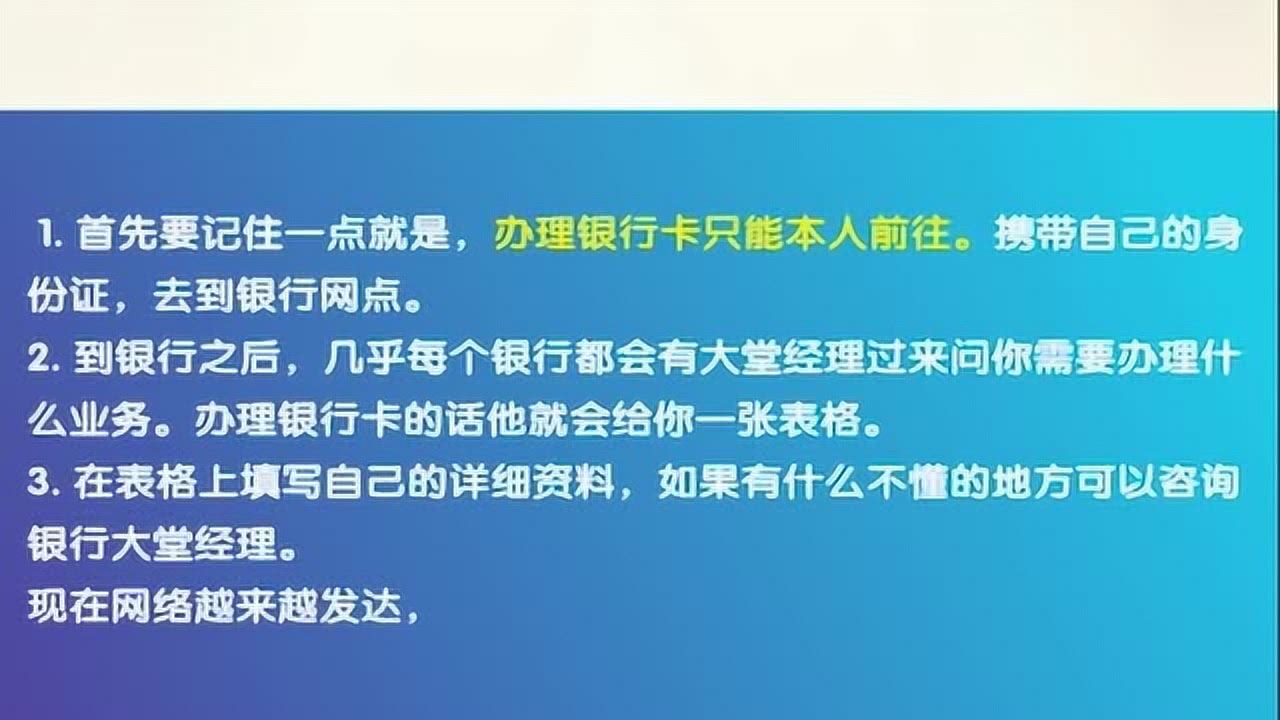 1. 首先要记住一点就是，办理银行卡只能本人前往。携带自己的身份证，去到银行网点。
2. 到银行之后，几乎每个银行都会有大堂经理过来问你需要办理什么业务。办理银行卡的话他就会给你一张表格。
3. 在表格上填写自己的详细资料，如果有什么不懂的地方可以咨询银行大堂经理。
现在网络越来越发达，